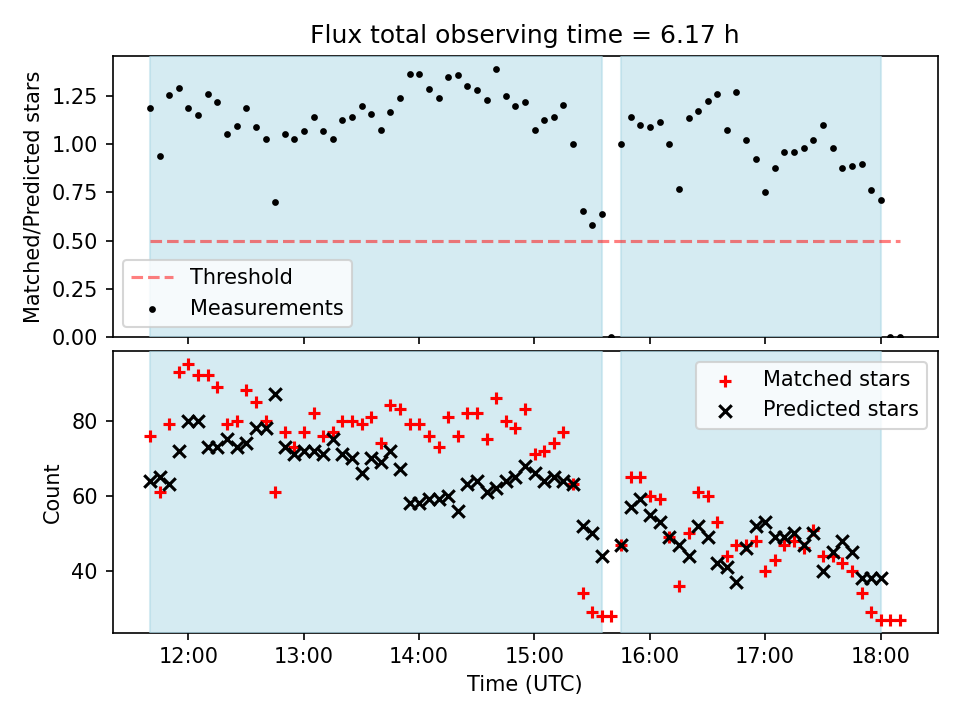 Flux total observing time = 6.17 h

Matched/Predicted stars

1.25
1.00
0.75
0.50
0.25
0.00

Threshold
Measurements

Count

80
60
40

Matched stars
Predicted stars

12:00
13:00
14:00
15:00
16:00
17:00
18:00

Time (UTC)